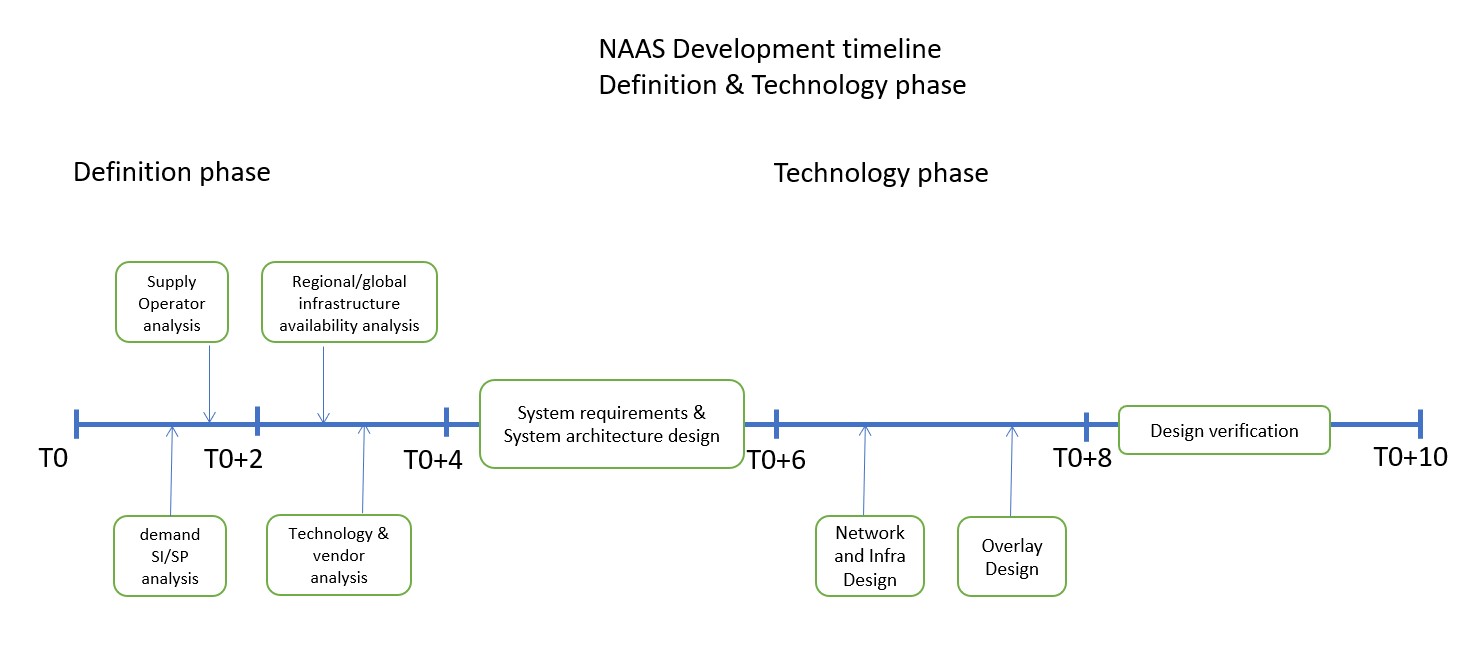 NAAS Development timeline
Definition & Technology phase

Definition phase

Technology phase

Supply Operator analysis

Regional/global infrastructure availability analysis

System requirements & System architecture design

Design verification

T0

T0+2

T0+4

T0+6

T0+8

T0+10

demand SI/SP analysis

Technology & vendor analysis

Network and Infra Design

Overlay Design